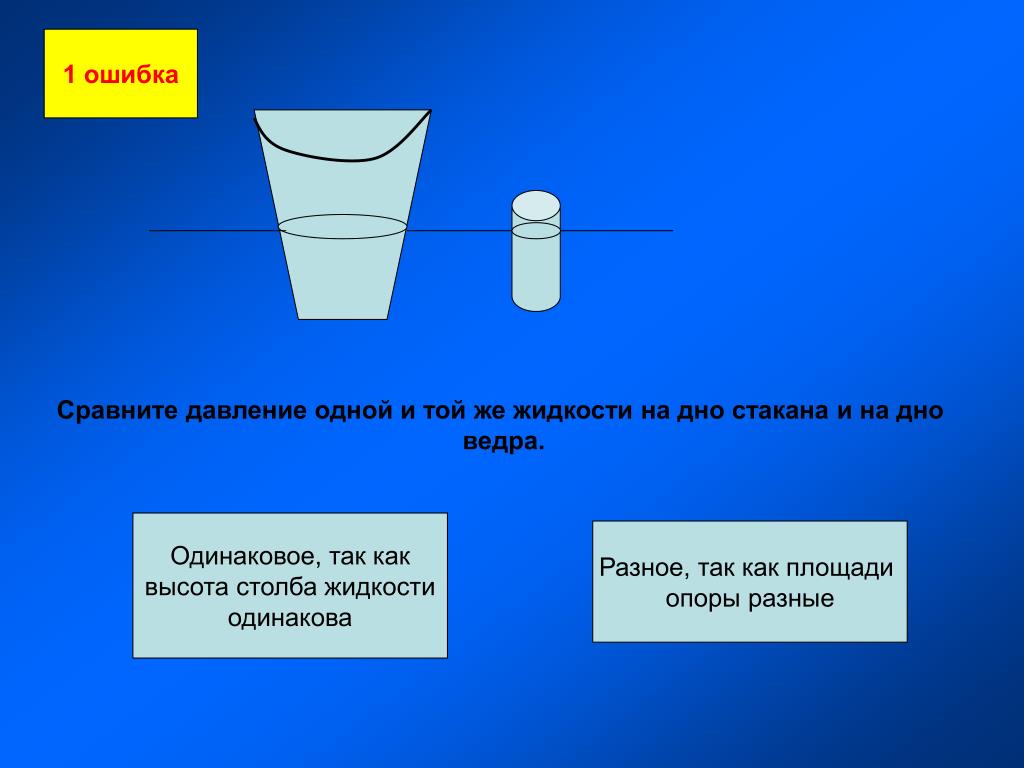 1 ошибка

Сравните давление одной и той же жидкости на дно стакана и на дно ведра.

Одинаковое, так как высота столба жидкости одинакова

Разное, так как площади опоры разные